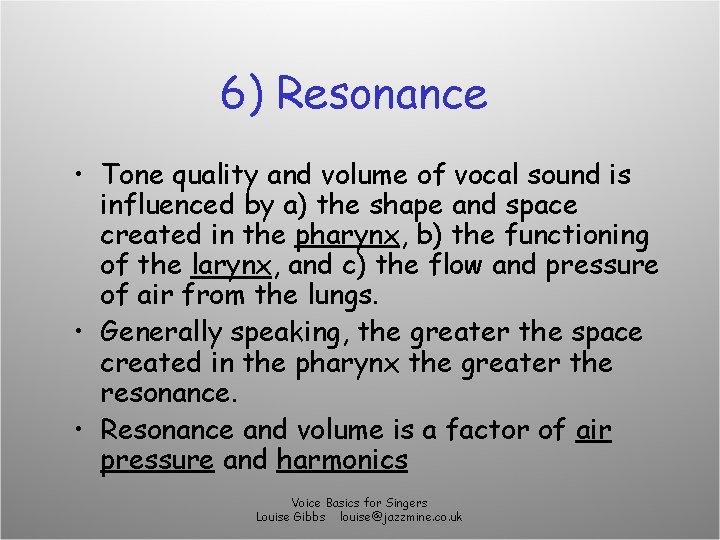 6) Resonance

• Tone quality and volume of vocal sound is influenced by a) the shape and space created in the pharynx, b) the functioning of the larynx, and c) the flow and pressure of air from the lungs.

• Generally speaking, the greater the space created in the pharynx the greater the resonance.

• Resonance and volume is a factor of air pressure and harmonics

Voice Basics for Singers
Louise Gibbs louise@jazzmine.co.uk